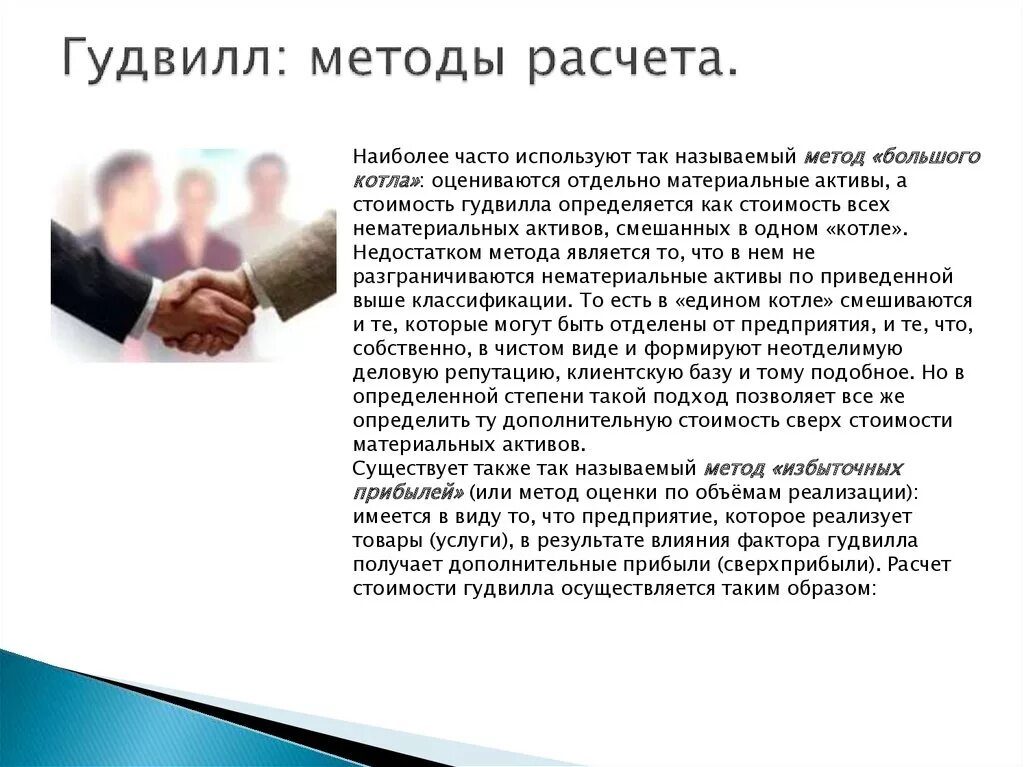 Гудвилл: методы расчета.

Наиболее часто используют так называемый метод «большого котла»: оцениваются отдельно материальные активы, а стоимость гудвилла определяется как стоимость всех нематериальных активов, смешанных в одном «котле». Недостатком метода является то, что в нем не разграничиваются нематериальные активы по приведенной выше классификации. То есть в «едином котле» смешиваются и те, которые могут быть отделены от предприятия, и те, что, собственно, в чистом виде и формируют неотделимую деловую репутацию, клиентскую базу и тому подобное. Но в определенной степени такой подход позволяет все же определить ту дополнительную стоимость сверх стоимости материальных активов.

Существует также так называемый метод «избыточных прибылей» (или метод оценки по объёмам реализации): имеется в виду то, что предприятие, которое реализует товары (услуги), в результате влияния фактора гудвилла получает дополнительные прибыли (сверхприбыли). Расчет стоимости гудвилла осуществляется таким образом: